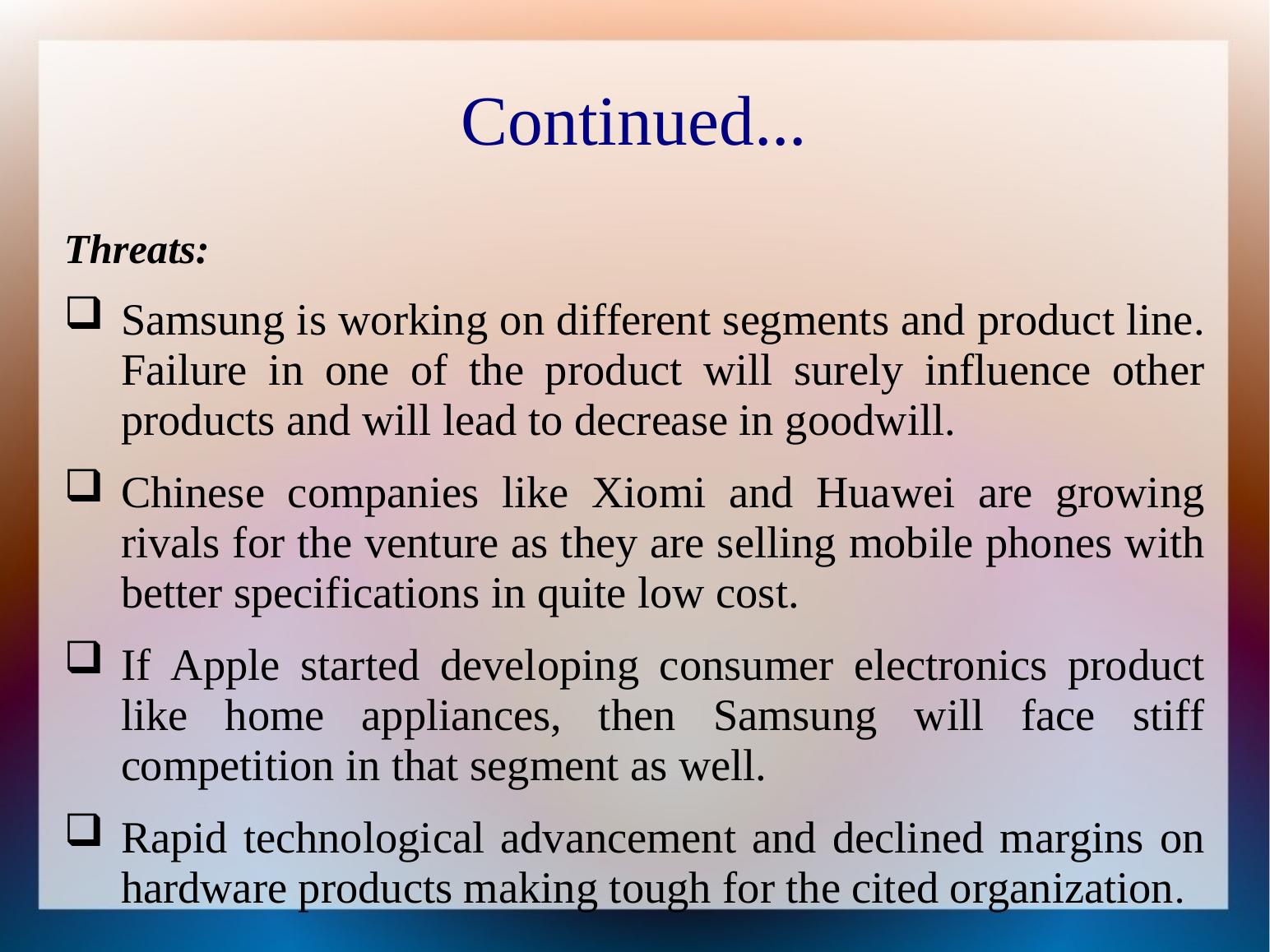 Continued...

Threats:

❑ Samsung is working on different segments and product line. Failure in one of the product will surely influence other products and will lead to decrease in goodwill.

❑ Chinese companies like Xiomi and Huawei are growing rivals for the venture as they are selling mobile phones with better specifications in quite low cost.

❑ If Apple started developing consumer electronics product like home appliances, then Samsung will face stiff competition in that segment as well.

❑ Rapid technological advancement and declined margins on hardware products making tough for the cited organization.